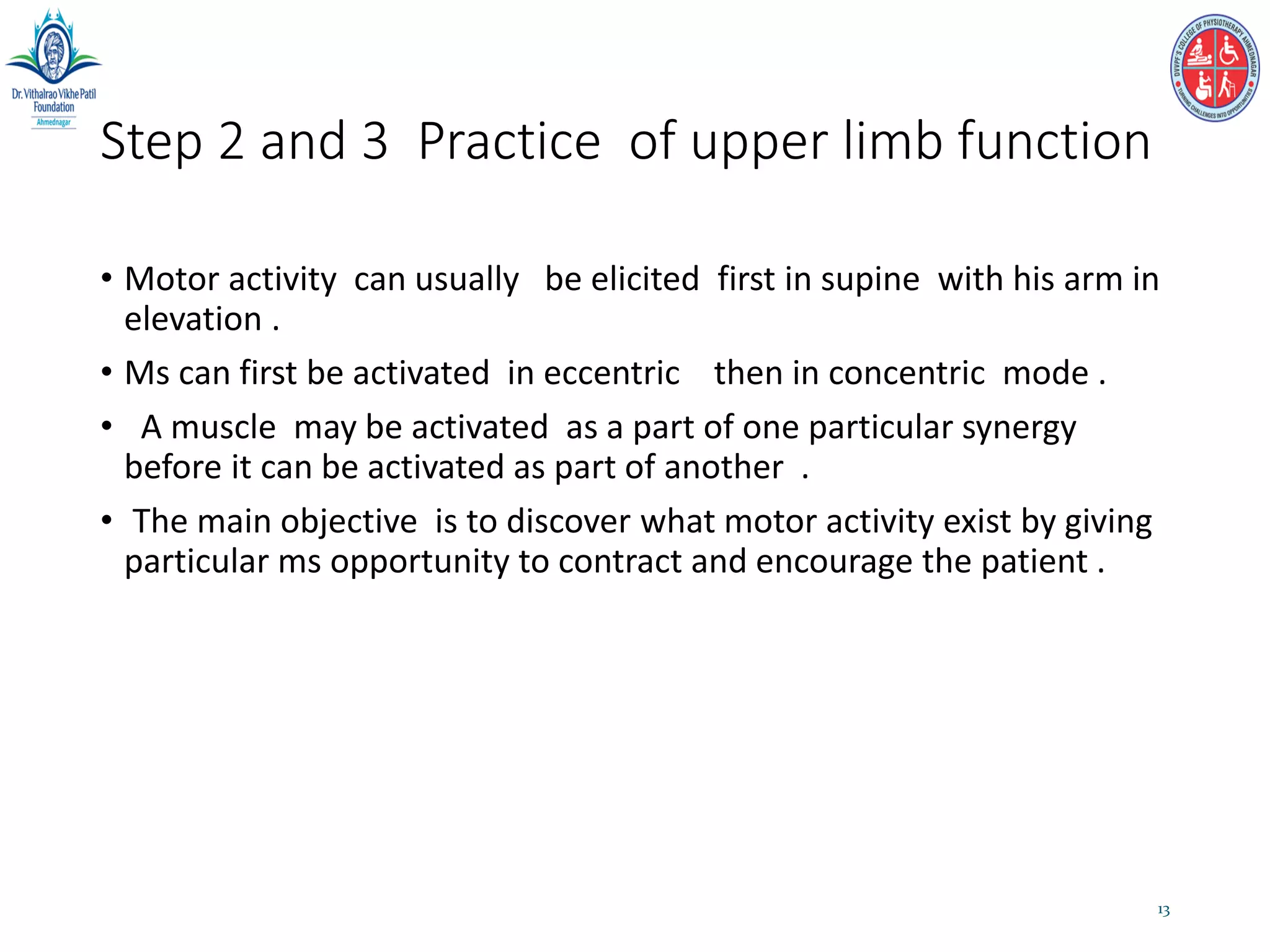 Dr. Vithalrao Vikhe Patil Foundation
Ahmednagar

DVVPF'S COLLEGE OF PHYSIOTHERAPY AHMEDNAGAR
TURNING CHALLENGES INTO OPPORTUNITIES

Step 2 and 3 Practice of upper limb function

• Motor activity can usually be elicited first in supine with his arm in elevation .

• Ms can first be activated in eccentric then in concentric mode .

• A muscle may be activated as a part of one particular synergy before it can be activated as part of another .

• The main objective is to discover what motor activity exist by giving particular ms opportunity to contract and encourage the patient .

13